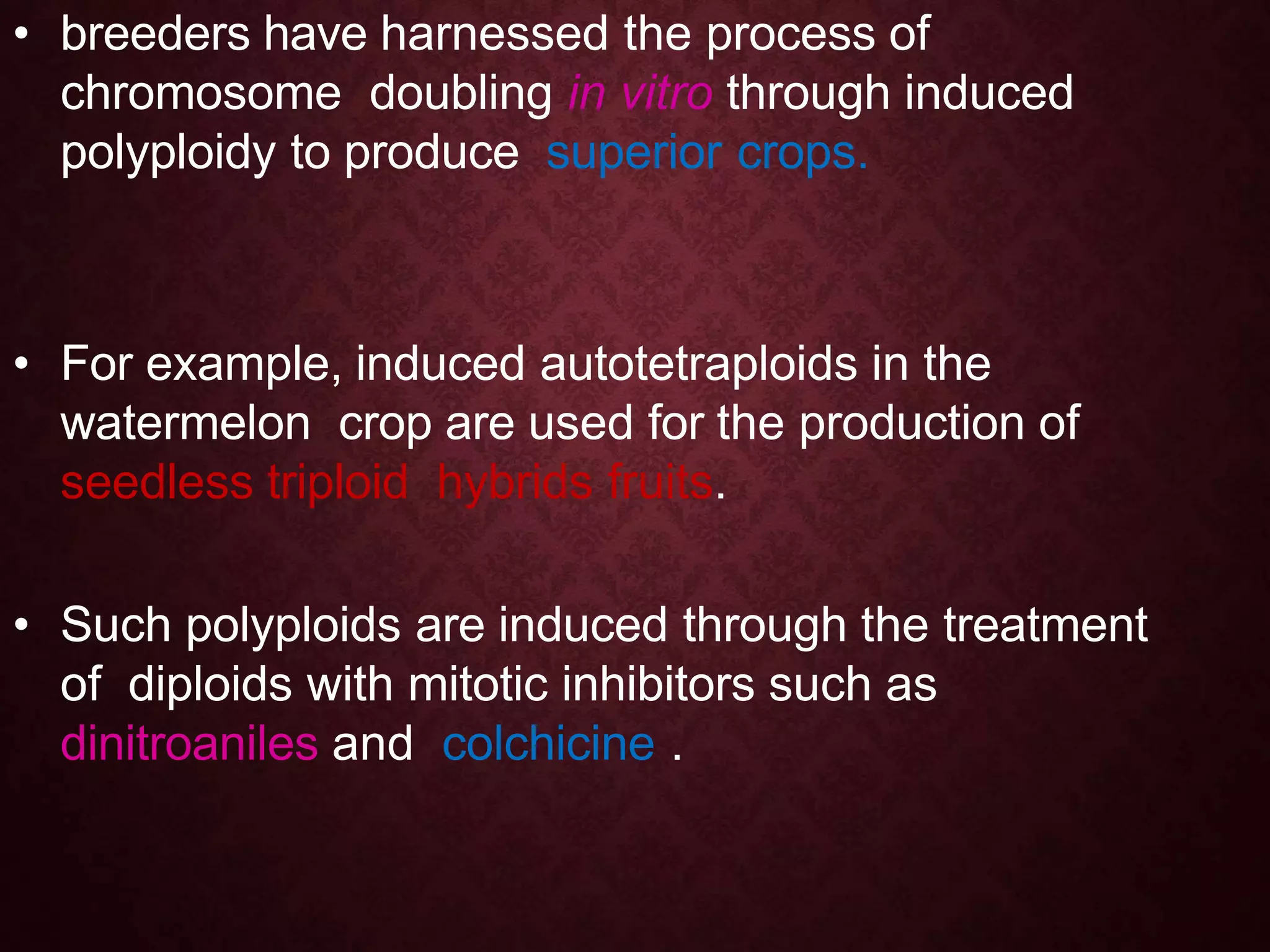 • breeders have harnessed the process of chromosome doubling in vitro through induced polyploidy to produce superior crops.

• For example, induced autotetraploids in the watermelon crop are used for the production of seedless triploid hybrids fruits.

• Such polyploids are induced through the treatment of diploids with mitotic inhibitors such as dinitroaniles and colchicine .